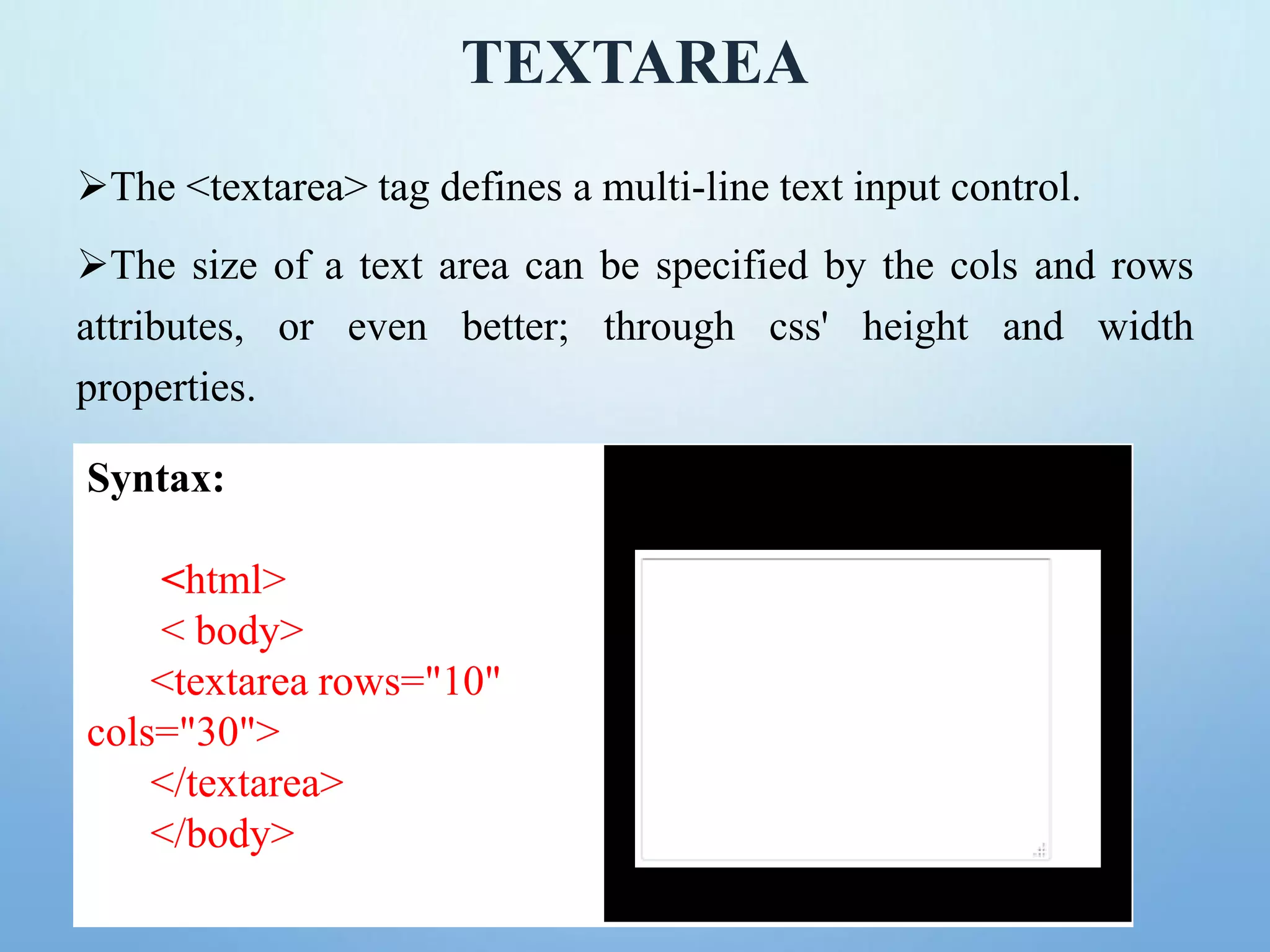 TEXTAREA

➢The <textarea> tag defines a multi-line text input control.

➢The size of a text area can be specified by the cols and rows attributes, or even better; through css' height and width properties.

Syntax:

<html>
< body>
<textarea rows="10" cols="30">
</textarea>
</body>